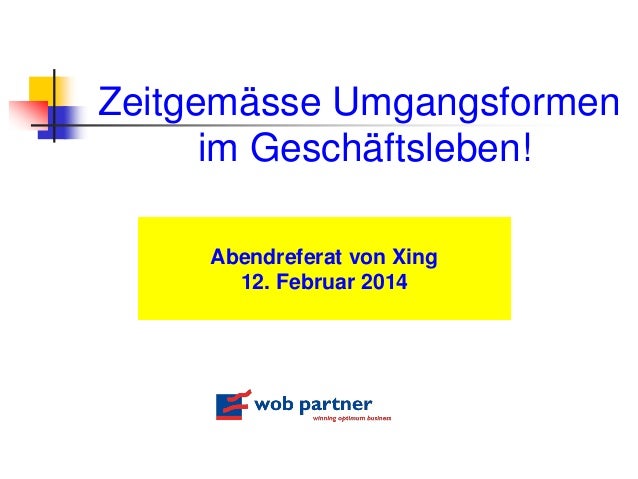 Zeitgemässe Umgangsformen im Geschäftsleben!

Abendreferat von Xing
12. Februar 2014

wob partner
winning optimum business